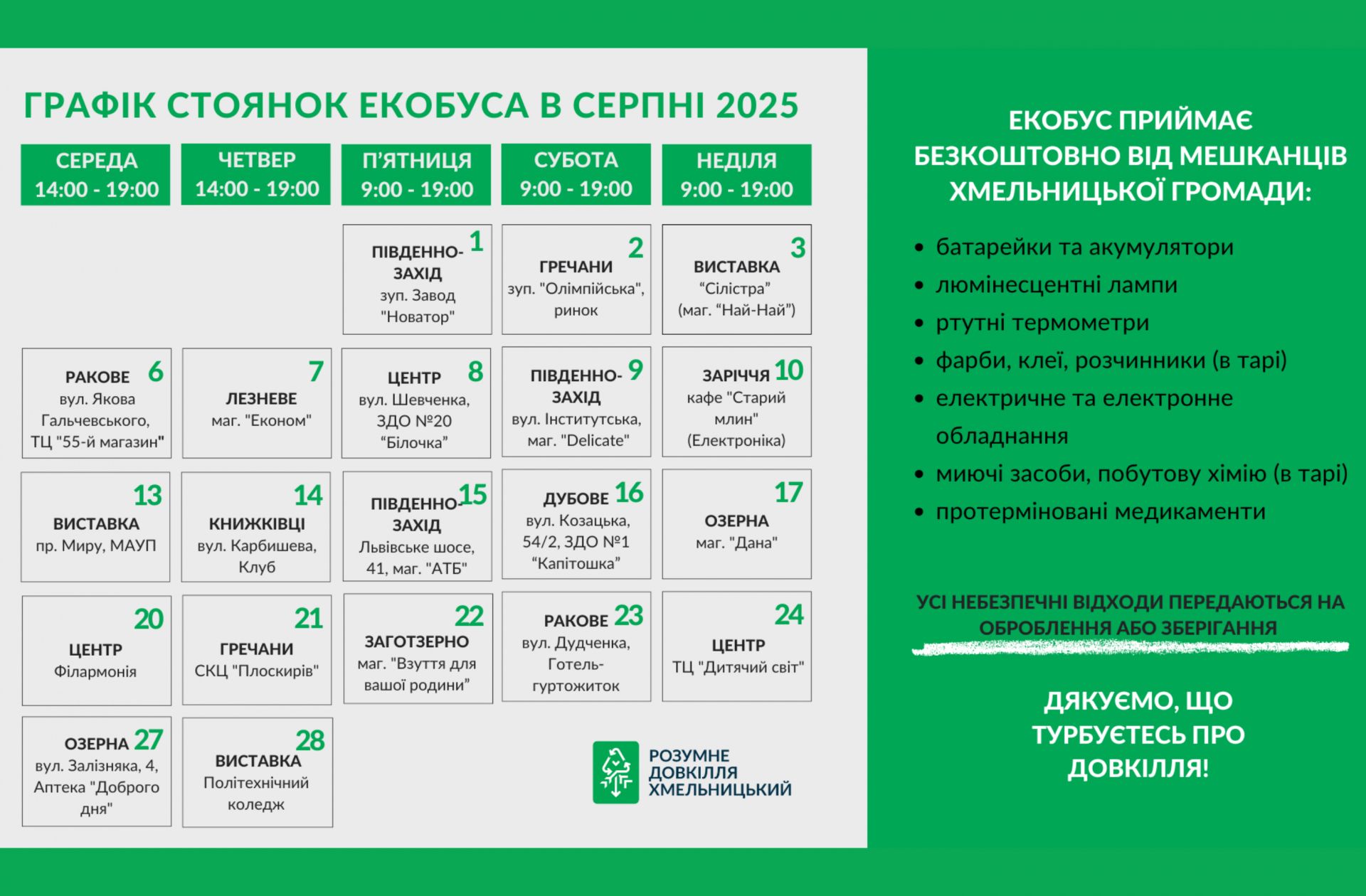 ГРАФІК СТОЯНОК ЕКОБУСА В СЕРПНІ 2025

| СЕРЕДА 14:00 - 19:00 | ЧЕТВЕР 14:00 - 19:00 | П'ЯТНИЦЯ 9:00 - 19:00 | СУБОТА 9:00 - 19:00 | НЕДІЛЯ 9:00 - 19:00 |
|---|---|---|---|---|
| | | 1 ПІВДЕННО-ЗАХІД зуп. Завод "Новатор" | 2 ГРЕЧАНИ зуп. "Олімпійська", ринок | 3 ВИСТАВКА "Сілістра" (маг. "Най-Най") |
| 6 РАКОВЕ вул. Якова Гальчевського, ТЦ "55-й магазин" | 7 ЛЕЗНЕВЕ маг. "Економ" | 8 ЦЕНТР вул. Шевченка, ЗДО №20 "Білочка" | 9 ПІВДЕННО-ЗАХІД вул. Інститутська, маг. "Delicate" | 10 ЗАРІЧЧЯ кафе "Старий млин" (Електроніка) |
| 13 ВИСТАВКА пр. Миру, МАУП | 14 КНИЖКІВЦІ вул. Карбишева, Клуб | 15 ПІВДЕННО-ЗАХІД Львівське шосе, 41, маг. "АТБ" | 16 ДУБОВЕ вул. Козацька, 54/2, ЗДО №1 "Капітошка" | 17 ОЗЕРНА маг. "Дана" |
| 20 ЦЕНТР Філармонія | 21 ГРЕЧАНИ СКЦ "Плоскирів" | 22 ЗАГОТЗЕРНО маг. "Взуття для вашої родини" | 23 РАКОВЕ вул. Дудченка, Готель-гуртожиток | 24 ЦЕНТР ТЦ "Дитячий світ" |
| 27 ОЗЕРНА вул. Залізняка, 4, Аптека "Доброго дня" | 28 ВИСТАВКА Політехнічний коледж | | | |

РОЗУМНЕ ДОВКІЛЛЯ ХМЕЛЬНИЦЬКИЙ

ЕКОБУС ПРИЙМАЄ БЕЗКОШТОВНО ВІД МЕШКАНЦІВ ХМЕЛЬНИЦЬКОЇ ГРОМАДИ:

• батарейки та акумулятори
• люмінесцентні лампи
• ртутні термометри
• фарби, клеї, розчинники (в тарі)
• електричне та електронне обладнання
• миючі засоби, побутову хімію (в тарі)
• протерміновані медикаменти

УСІ НЕБЕЗПЕЧНІ ВІДХОДИ ПЕРЕДАЮТЬСЯ НА ОБРОБЛЕННЯ АБО ЗБЕРІГАННЯ

ДЯКУЄМО, ЩО ТУРБУЄТЕСЬ ПРО ДОВКІЛЛЯ!